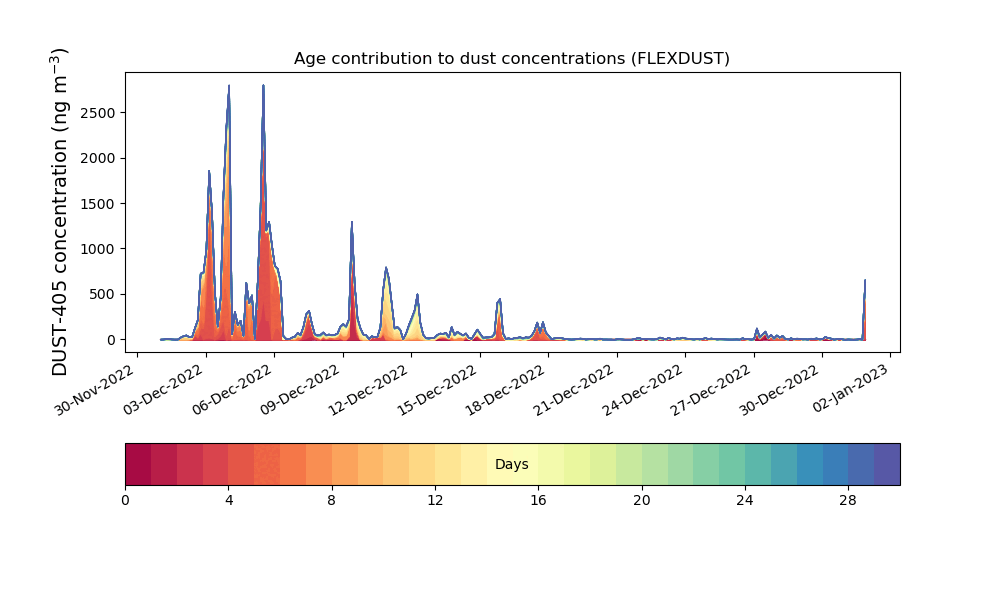 Age contribution to dust concentrations (FLEXDUST)

DUST-405 concentration (ng m$^{-3}$)

2500
2000
1500
1000
500
0

30-Nov-2022
03-Dec-2022
06-Dec-2022
09-Dec-2022
12-Dec-2022
15-Dec-2022
18-Dec-2022
21-Dec-2022
24-Dec-2022
27-Dec-2022
30-Dec-2022
02-Jan-2023

Days

0
4
8
12
16
20
24
28